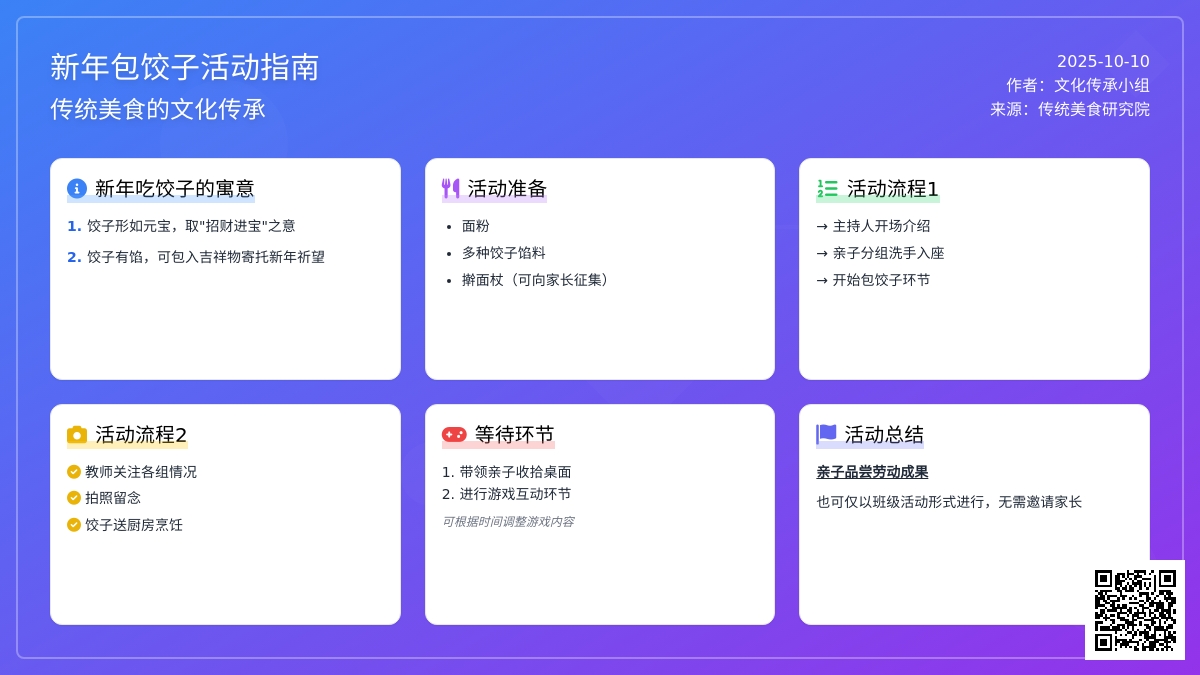 新年包饺子活动指南
传统美食的文化传承

2025-10-10
作者：文化传承小组
来源：传统美食研究院

新年吃饺子的寓意
1. 饺子形如元宝，取"招财进宝"之意
2. 饺子有馅，可包入吉祥物寄托新年祈望

活动准备
• 面粉
• 多种饺子馅料
• 擀面杖（可向家长征集）

活动流程1
→ 主持人开场介绍
→ 亲子分组洗手入座
→ 开始包饺子环节

活动流程2
教师关注各组情况
拍照留念
饺子送厨房烹饪

等待环节
1. 带领亲子收拾桌面
2. 进行游戏互动环节
可根据时间调整游戏内容

活动总结
亲子品尝劳动成果
也可仅以班级活动形式进行，无需邀请家长